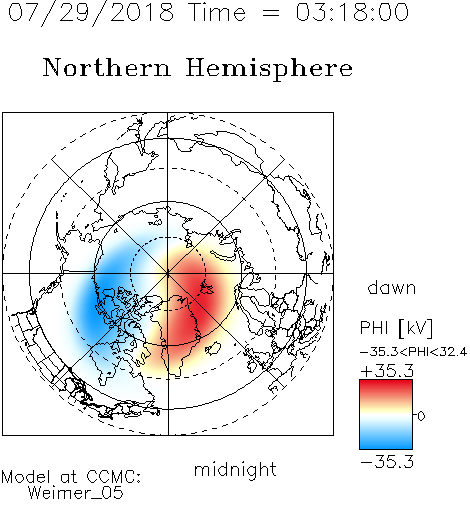 07/29/2018 Time = 03:18:00

Northern Hemisphere

dawn

PHI [kV]

−35.3<PHI<32.4

+35.3

0

−35.3

midnight

Model at CCMC:
Weimer_05